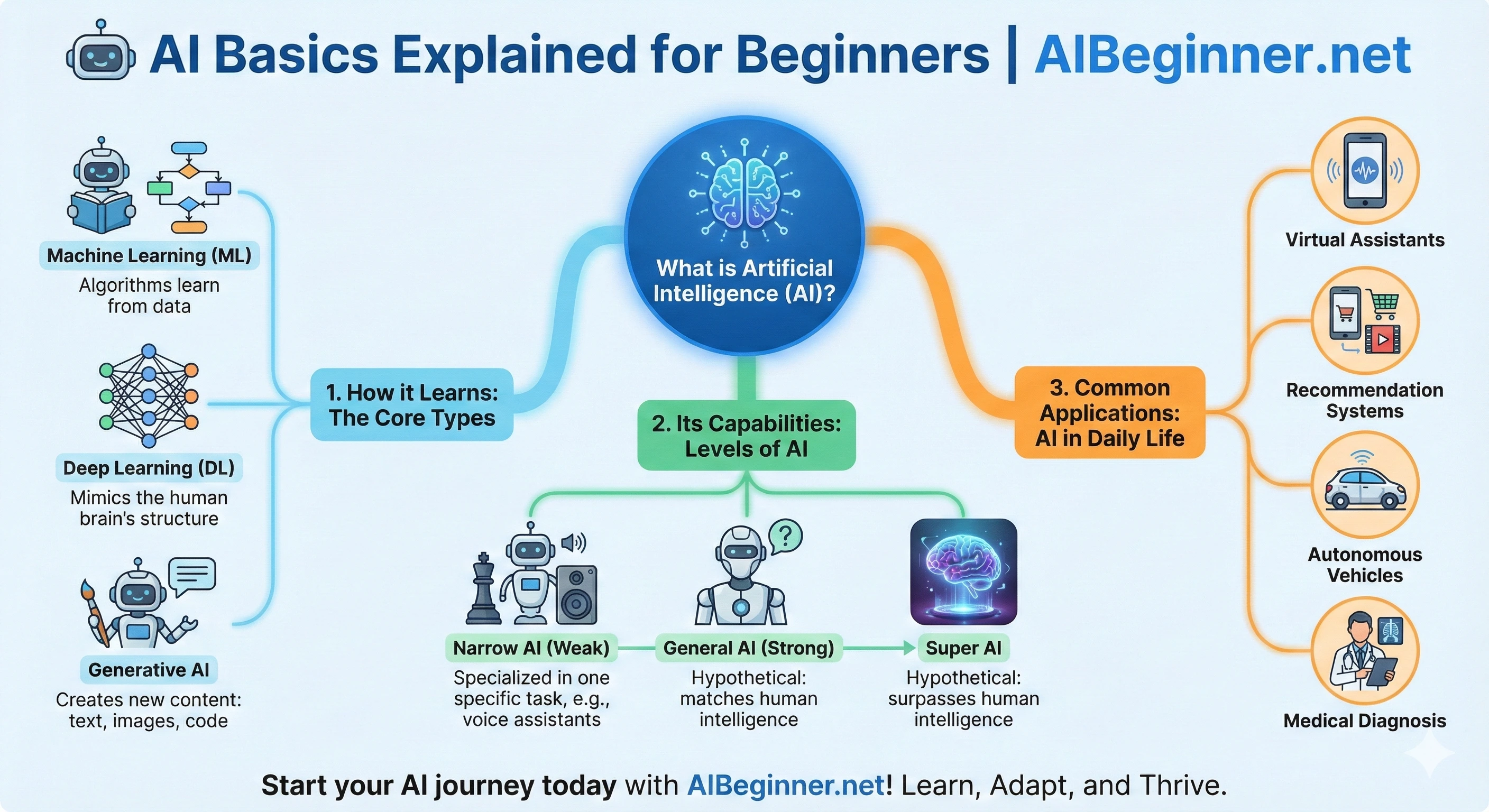 AI Basics Explained for Beginners | AIBeginner.net

What is Artificial Intelligence (AI)?

1. How it Learns: The Core Types

Machine Learning (ML)
Algorithms learn from data

Deep Learning (DL)
Mimics the human brain's structure

Generative AI
Creates new content: text, images, code

2. Its Capabilities: Levels of AI

Narrow AI (Weak)
Specialized in one specific task, e.g., voice assistants

General AI (Strong)
Hypothetical: matches human intelligence

Super AI
Hypothetical: surpasses human intelligence

3. Common Applications: AI in Daily Life

Virtual Assistants

Recommendation Systems

Autonomous Vehicles

Medical Diagnosis

Start your AI journey today with AIBeginner.net! Learn, Adapt, and Thrive.